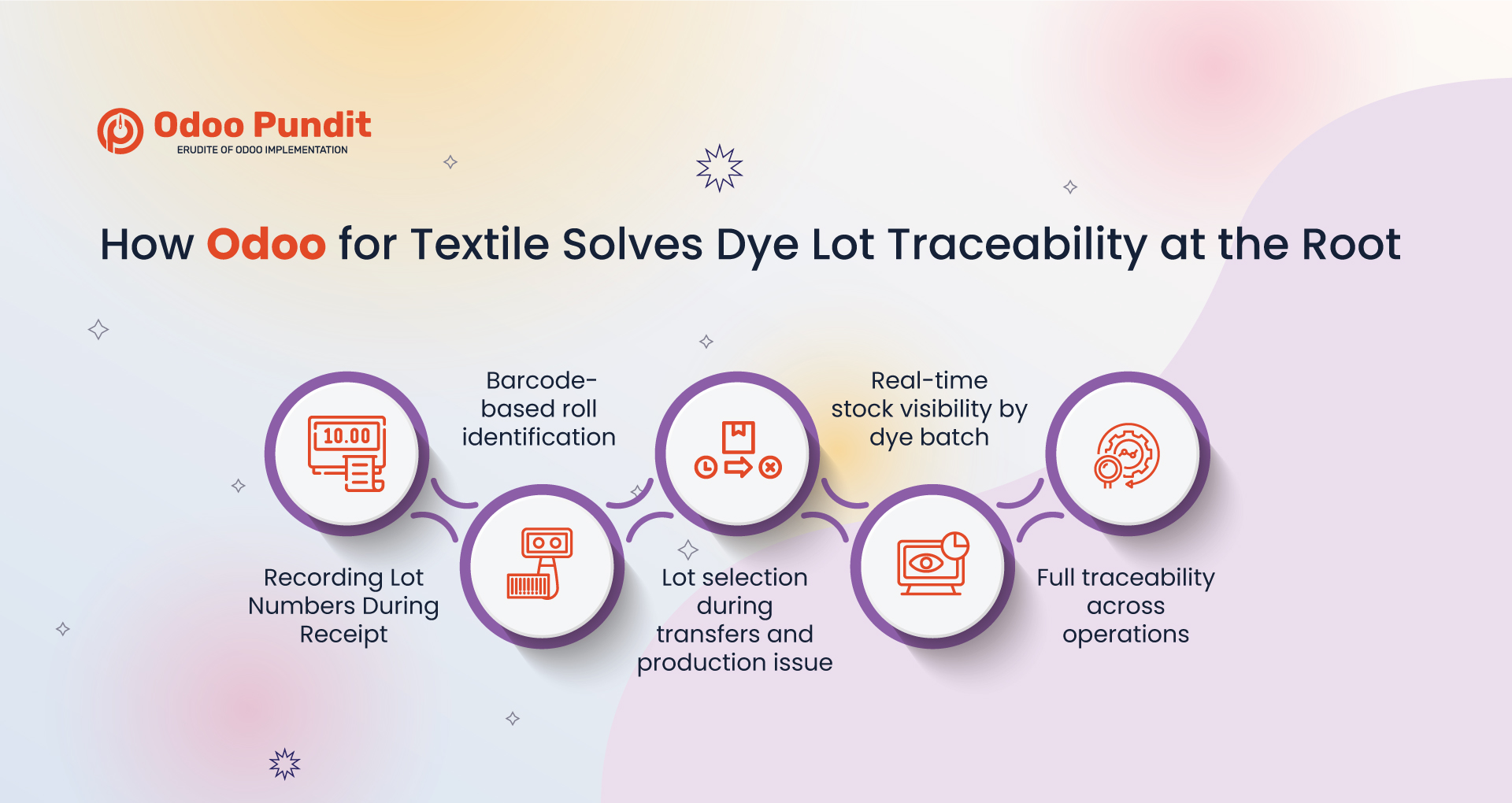 Odoo Pundit
ERUDITE OF ODOO IMPLEMENTATION

How Odoo for Textile Solves Dye Lot Traceability at the Root

10.00

Recording Lot Numbers During Receipt

Barcode-based roll identification

Lot selection during transfers and production issue

Real-time stock visibility by dye batch

Full traceability across operations